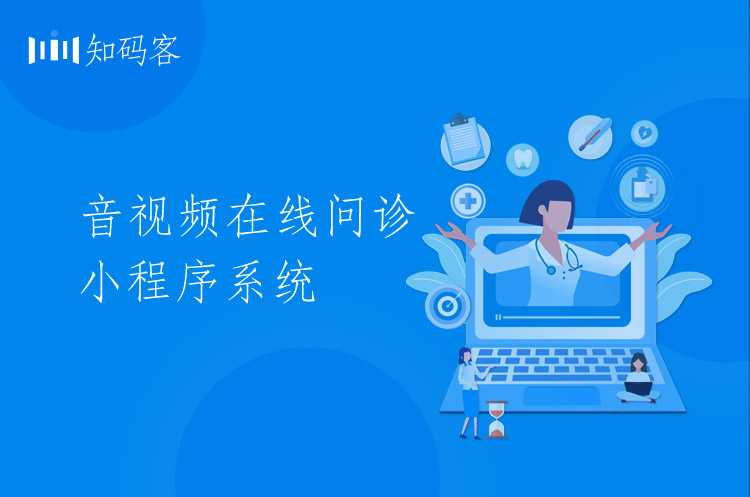 知码客

音视频在线问诊
小程序系统